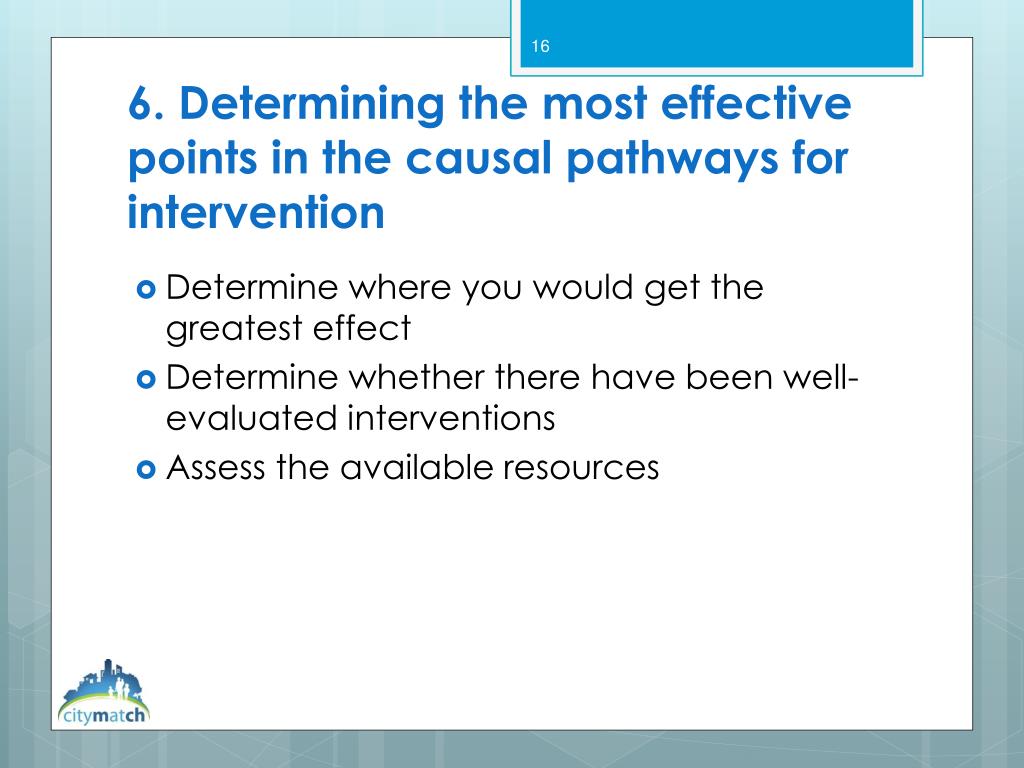 16

6. Determining the most effective points in the causal pathways for intervention

Determine where you would get the greatest effect

Determine whether there have been well-evaluated interventions

Assess the available resources

citymatch